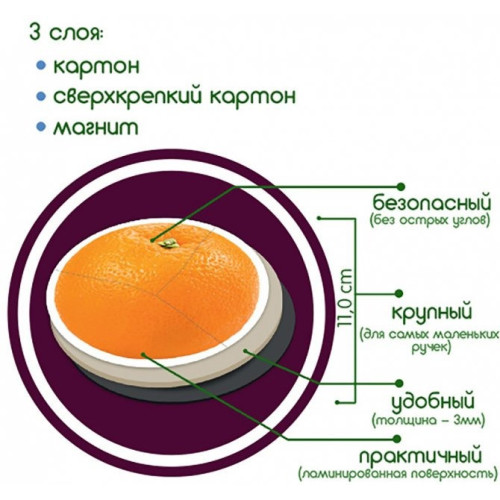 3 слоя:
• картон
• сверхкрепкий картон
• магнит

безопасный
(без острых углов)

11,0 cm

крупный
(для самых маленьких ручек)

удобный
(толщина – 3мм)

практичный
(ламинированная поверхность)